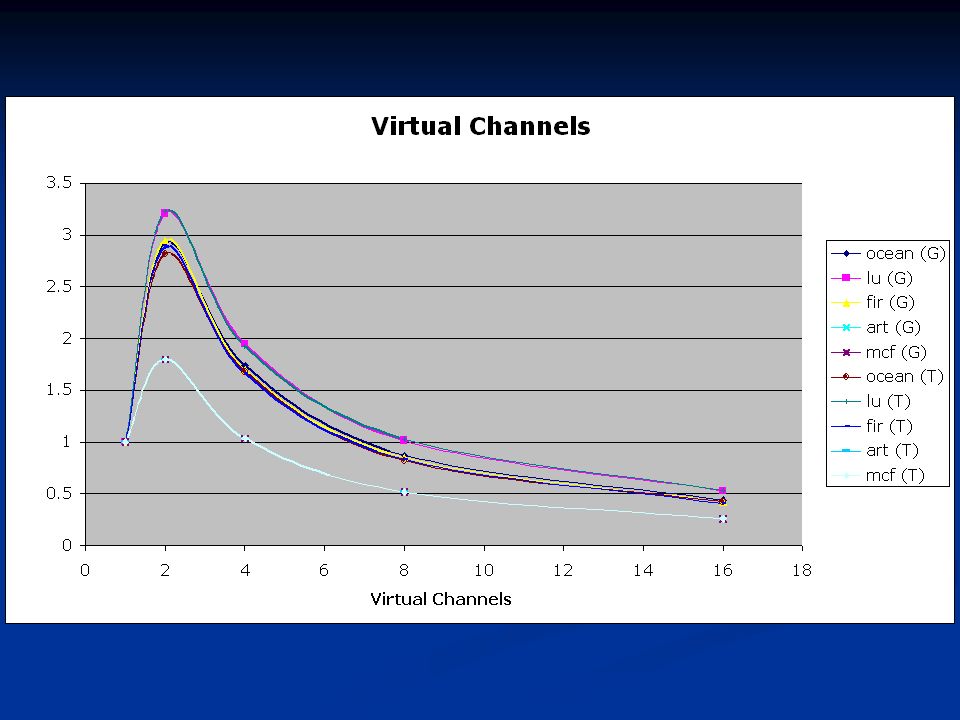 Virtual Channels

3.5
3
2.5
2
1.5
1
0.5
0

0 2 4 6 8 10 12 14 16 18

Virtual Channels

ocean (G)
lu (G)
fir (G)
art (G)
mcf (G)
ocean (T)
lu (T)
fir (T)
art (T)
mcf (T)